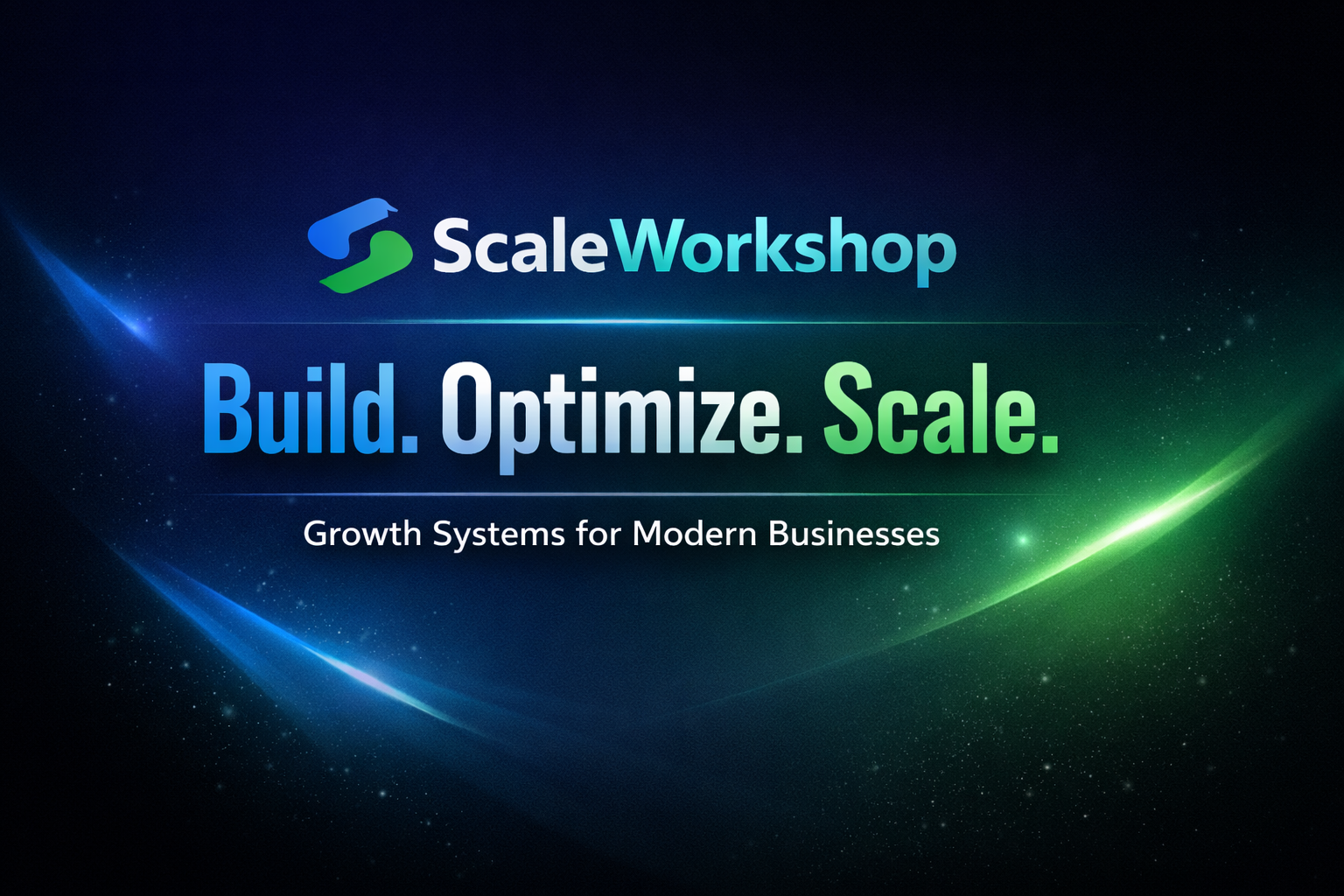 ScaleWorkshop

Build. Optimize. Scale.

Growth Systems for Modern Businesses